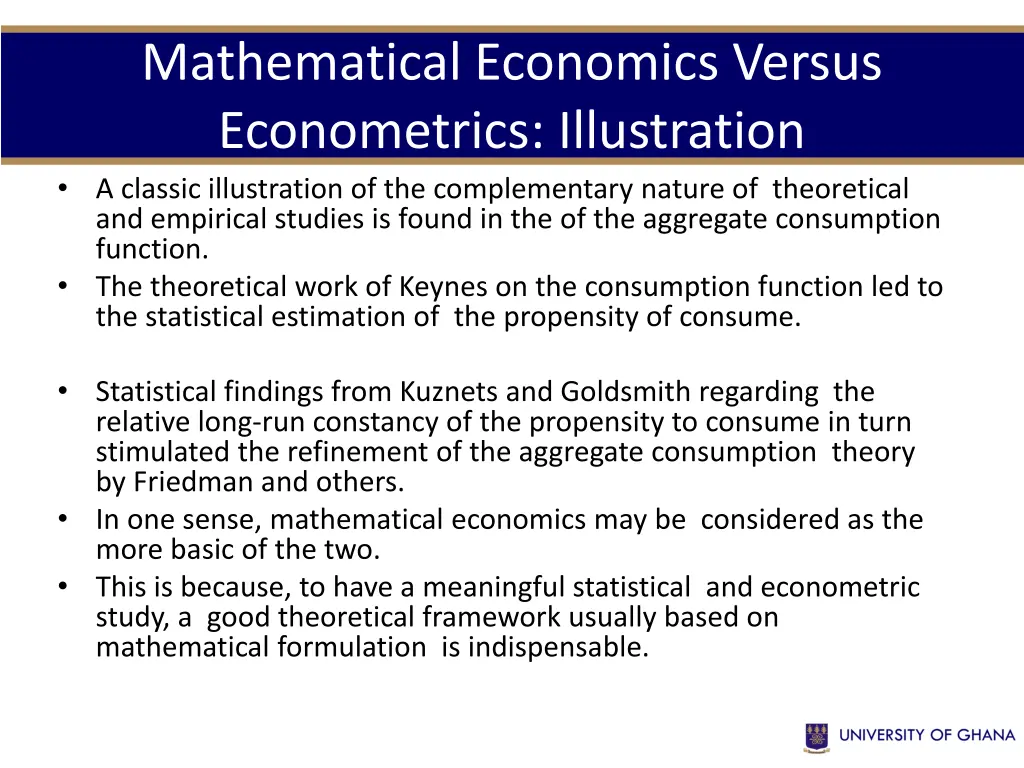 Mathematical Economics Versus Econometrics: Illustration

• A classic illustration of the complementary nature of theoretical and empirical studies is found in the of the aggregate consumption function.
• The theoretical work of Keynes on the consumption function led to the statistical estimation of the propensity of consume.

• Statistical findings from Kuznets and Goldsmith regarding the relative long-run constancy of the propensity to consume in turn stimulated the refinement of the aggregate consumption theory by Friedman and others.
• In one sense, mathematical economics may be considered as the more basic of the two.
• This is because, to have a meaningful statistical and econometric study, a good theoretical framework usually based on mathematical formulation is indispensable.

UNIVERSITY OF GHANA